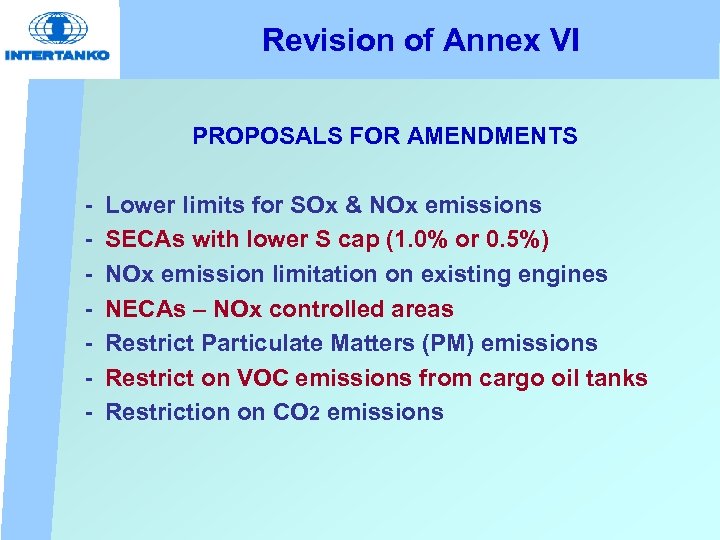 INTERTANKO

Revision of Annex VI

PROPOSALS FOR AMENDMENTS

- Lower limits for SOx & NOx emissions
- SECAs with lower S cap (1.0% or 0.5%)
- NOx emission limitation on existing engines
- NECAs – NOx controlled areas
- Restrict Particulate Matters (PM) emissions
- Restrict on VOC emissions from cargo oil tanks
- Restriction on $CO_2$ emissions